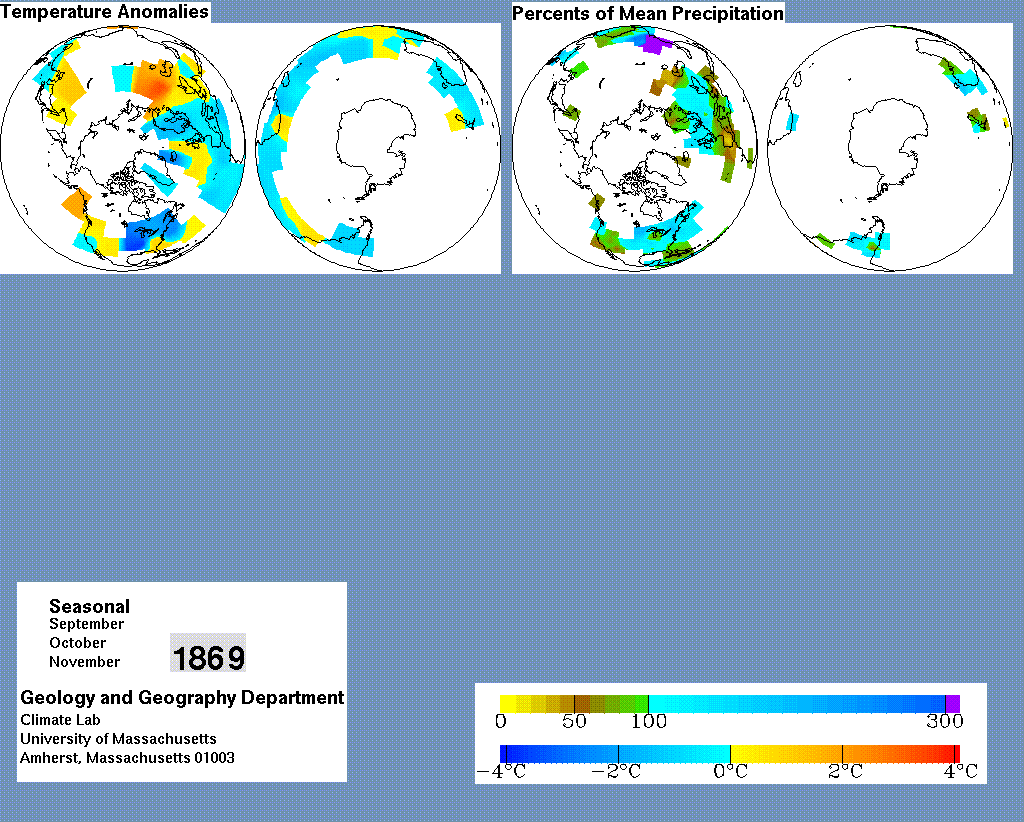 Temperature Anomalies

Percents of Mean Precipitation

Seasonal
September
October
November

1869

Geology and Geography Department
Climate Lab
University of Massachusetts
Amherst, Massachusetts 01003

0 50 100 300

−4°C −2°C 0°C 2°C 4°C